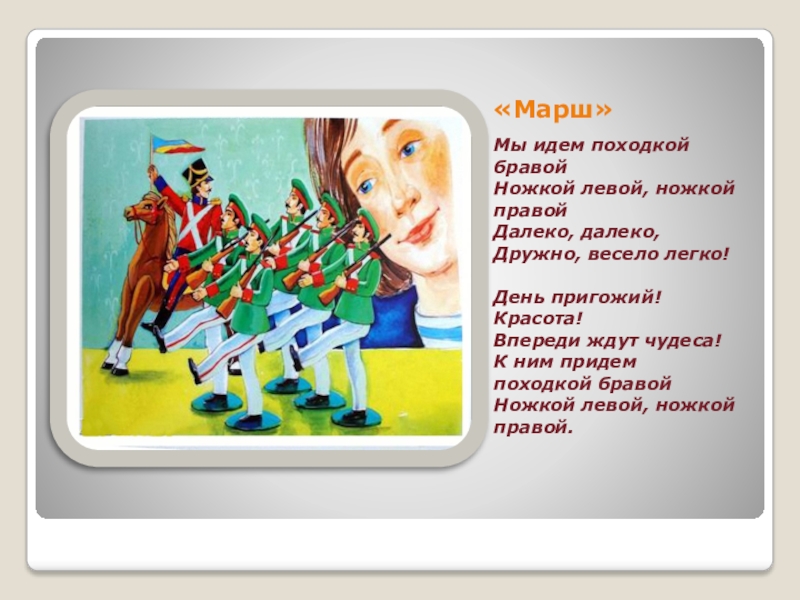 «Марш»

Мы идем походкой бравой
Ножкой левой, ножкой правой
Далеко, далеко,
Дружно, весело легко!

День пригожий!
Красота!
Впереди ждут чудеса!
К ним придем походкой бравой
Ножкой левой, ножкой правой.